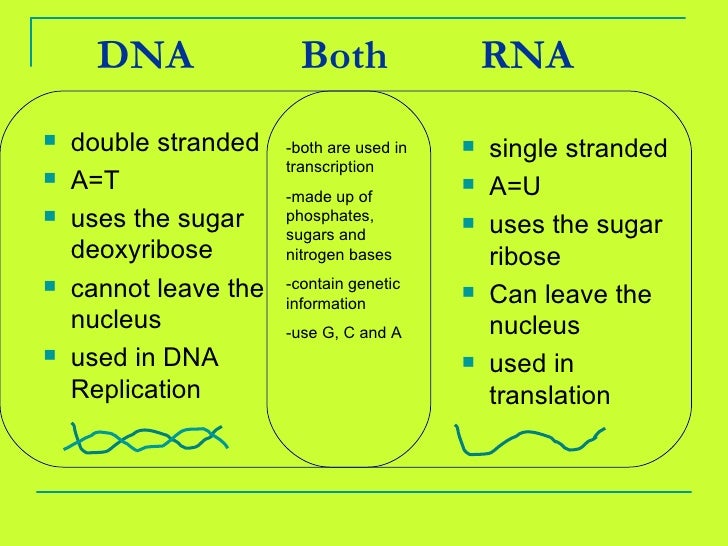 DNA Both RNA

- double stranded
- A=T
- uses the sugar deoxyribose
- cannot leave the nucleus
- used in DNA Replication

-both are used in transcription

-made up of phosphates, sugars and nitrogen bases

-contain genetic information

-use G, C and A

- single stranded
- A=U
- uses the sugar ribose
- Can leave the nucleus
- used in translation